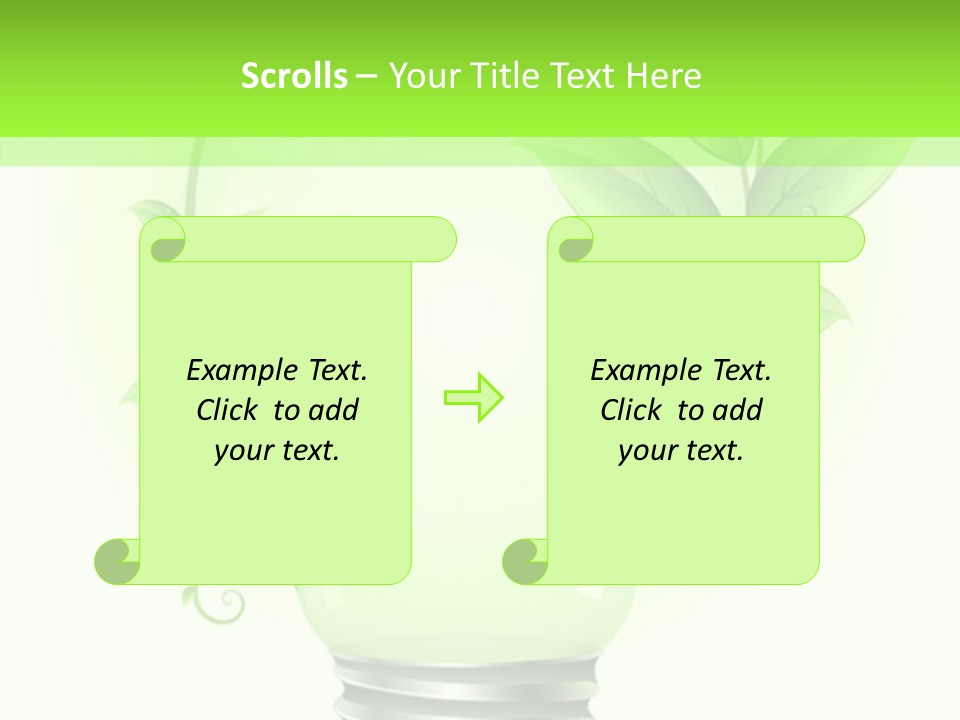 Scrolls – Your Title Text Here

Example Text. Click to add your text.

Example Text. Click to add your text.